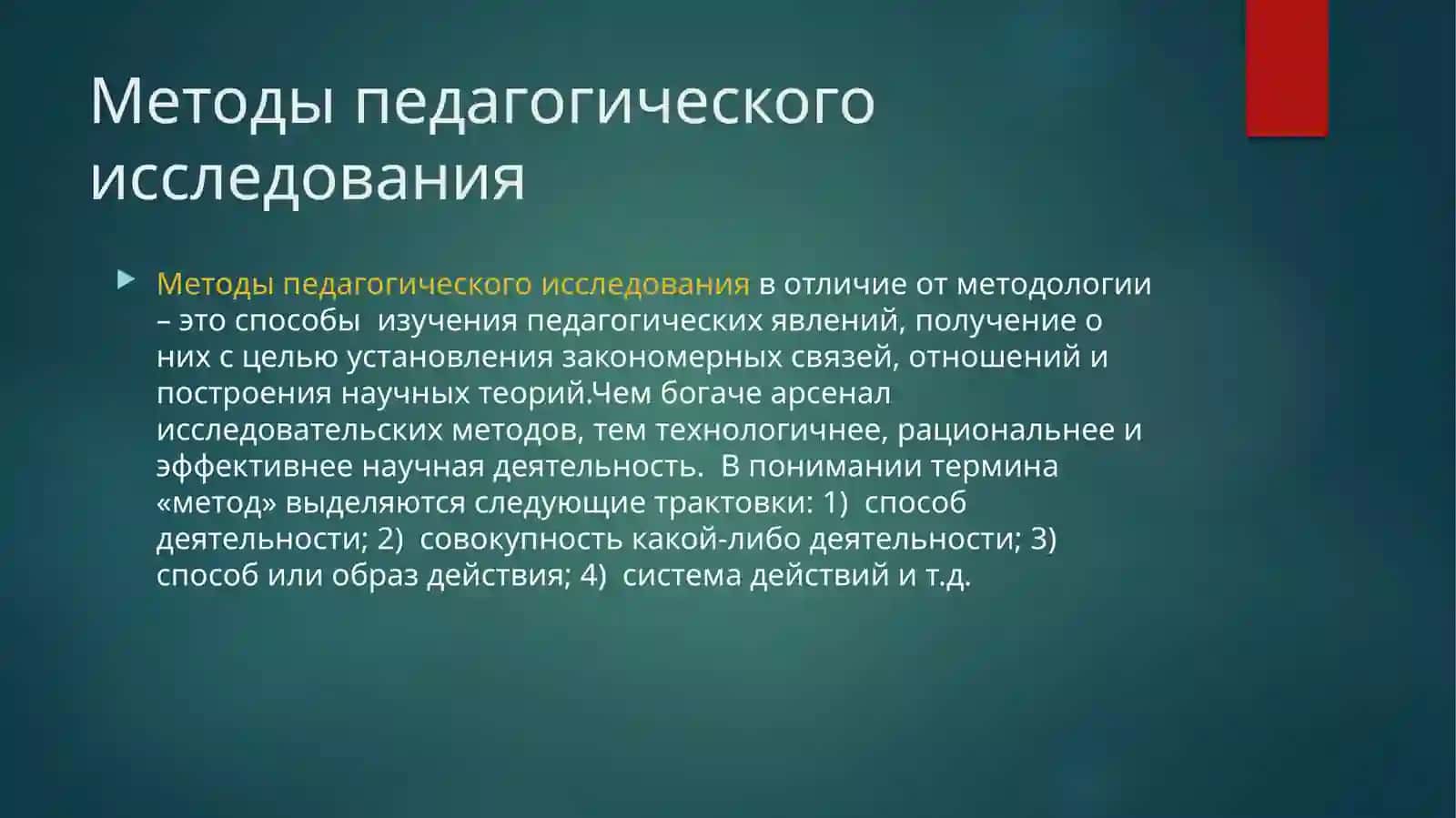 Методы педагогического исследования

Методы педагогического исследования в отличие от методологии – это способы изучения педагогических явлений, получение о них с целью установления закономерных связей, отношений и построения научных теорий.Чем богаче арсенал исследовательских методов, тем технологичнее, рациональнее и эффективнее научная деятельность. В понимании термина «метод» выделяются следующие трактовки: 1) способ деятельности; 2) совокупность какой-либо деятельности; 3) способ или образ действия; 4) система действий и т.д.